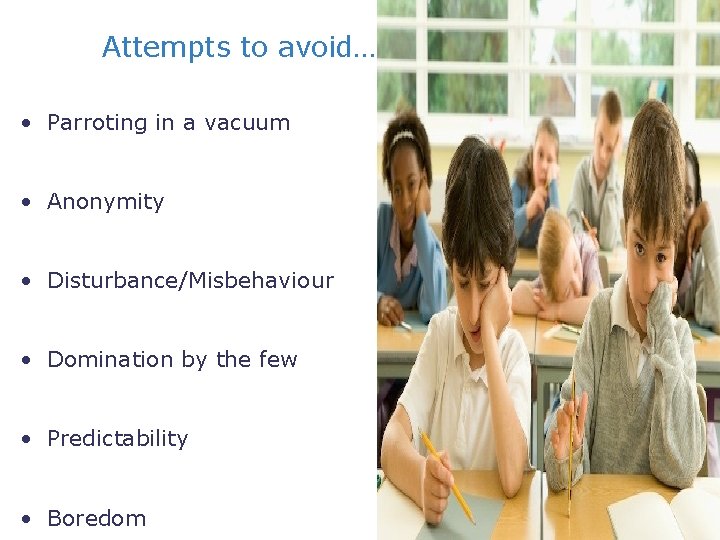 Attempts to avoid…

• Parroting in a vacuum

• Anonymity

• Disturbance/Misbehaviour

• Domination by the few

• Predictability

• Boredom